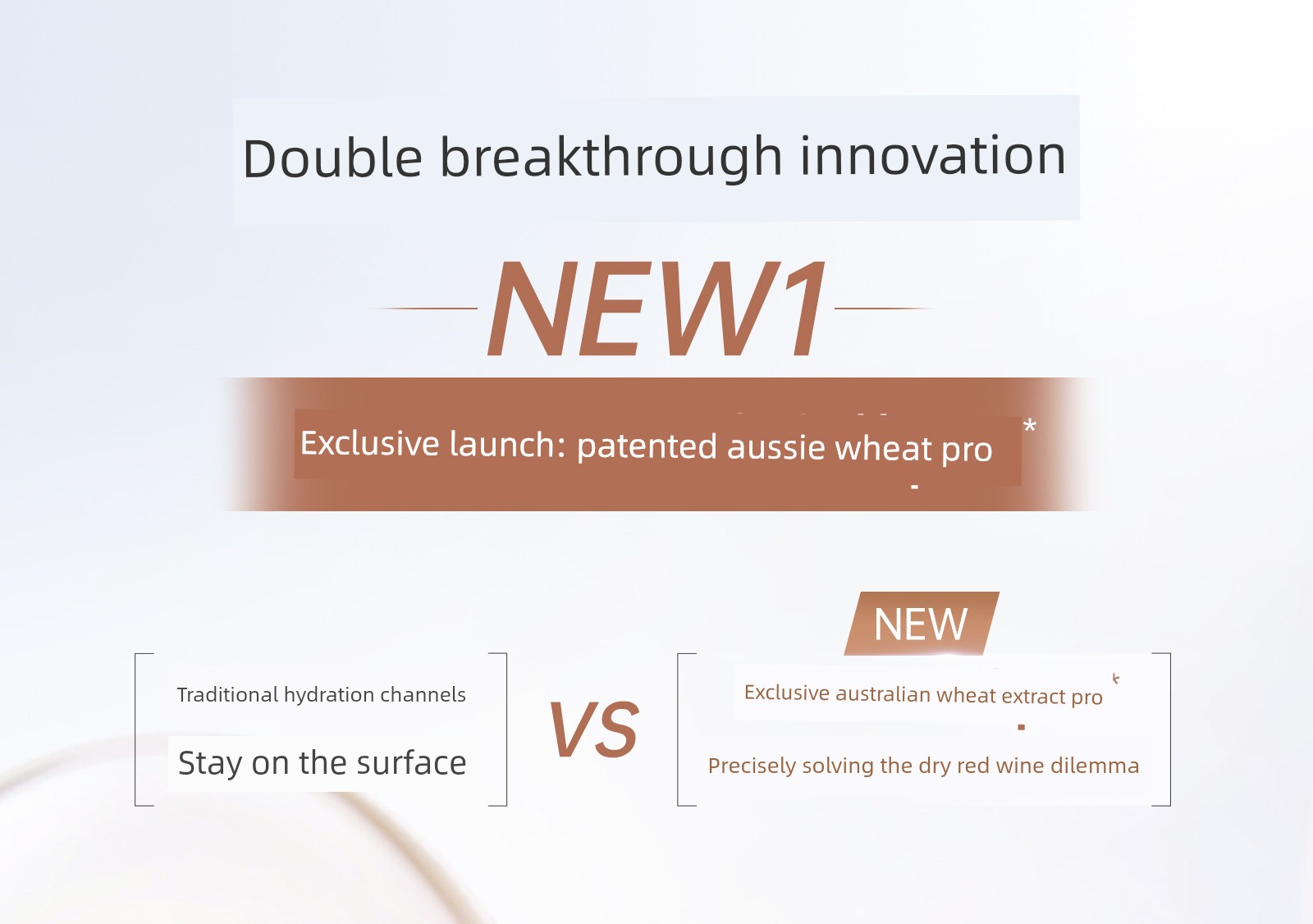 Double breakthrough innovation

NEW1

Exclusive launch: patented aussie wheat pro *

Traditional hydration channels

Stay on the surface

VS

NEW

Exclusive australian wheat extract pro

Precisely solving the dry red wine dilemma